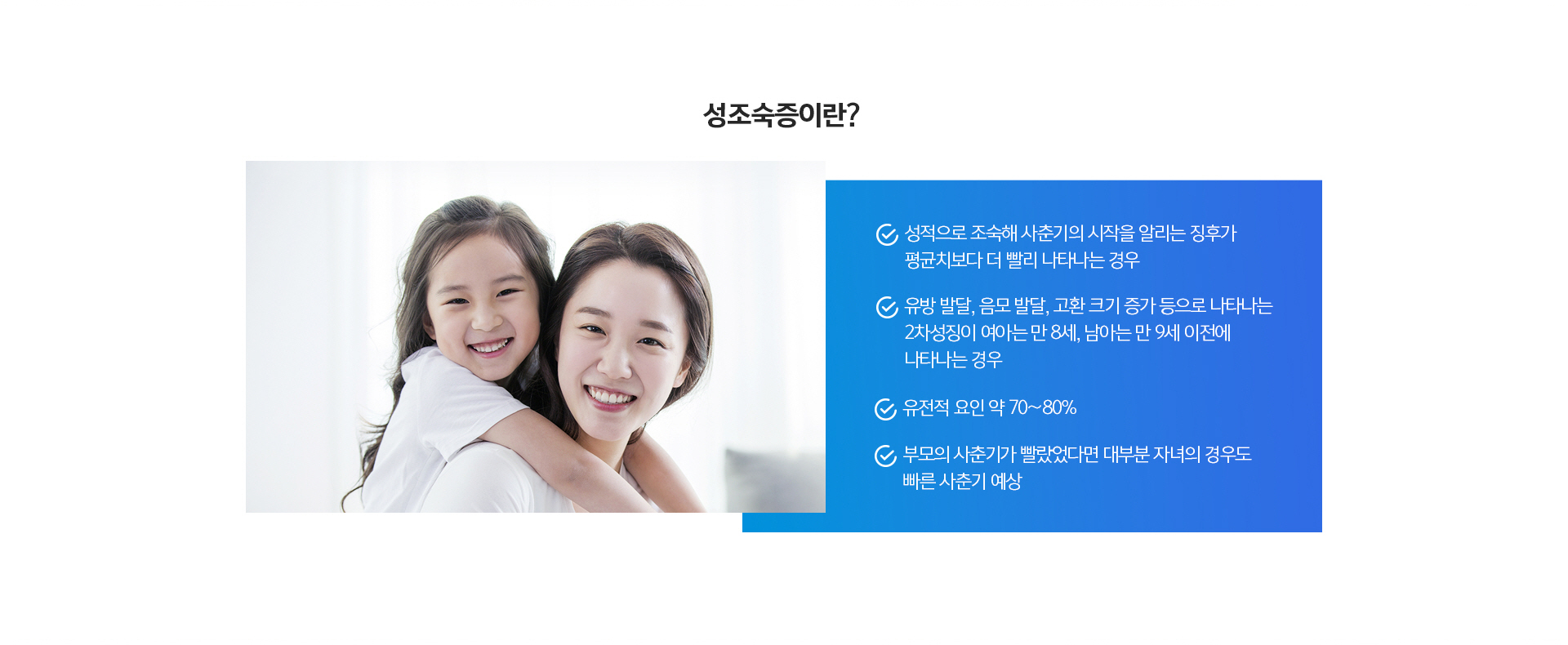 성조숙증이란?

성적으로 조숙해 사춘기의 시작을 알리는 징후가 평균치보다 더 빨리 나타나는 경우

유방 발달, 음모 발달, 고환 크기 증가 등으로 나타나는 2차성징이 여아는 만 8세, 남아는 만 9세 이전에 나타나는 경우

유전적 요인 약 70~80%

부모의 사춘기가 빨랐었다면 대부분 자녀의 경우도 빠른 사춘기 예상